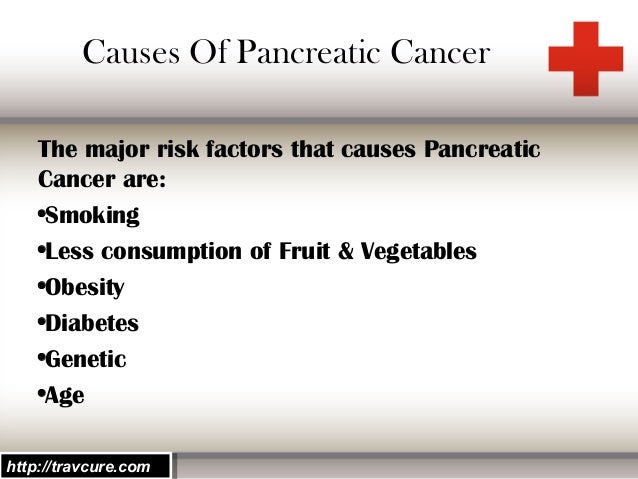 Causes Of Pancreatic Cancer

The major risk factors that causes Pancreatic Cancer are:

•Smoking

•Less consumption of Fruit & Vegetables

•Obesity

•Diabetes

•Genetic

•Age

http://travcure.com